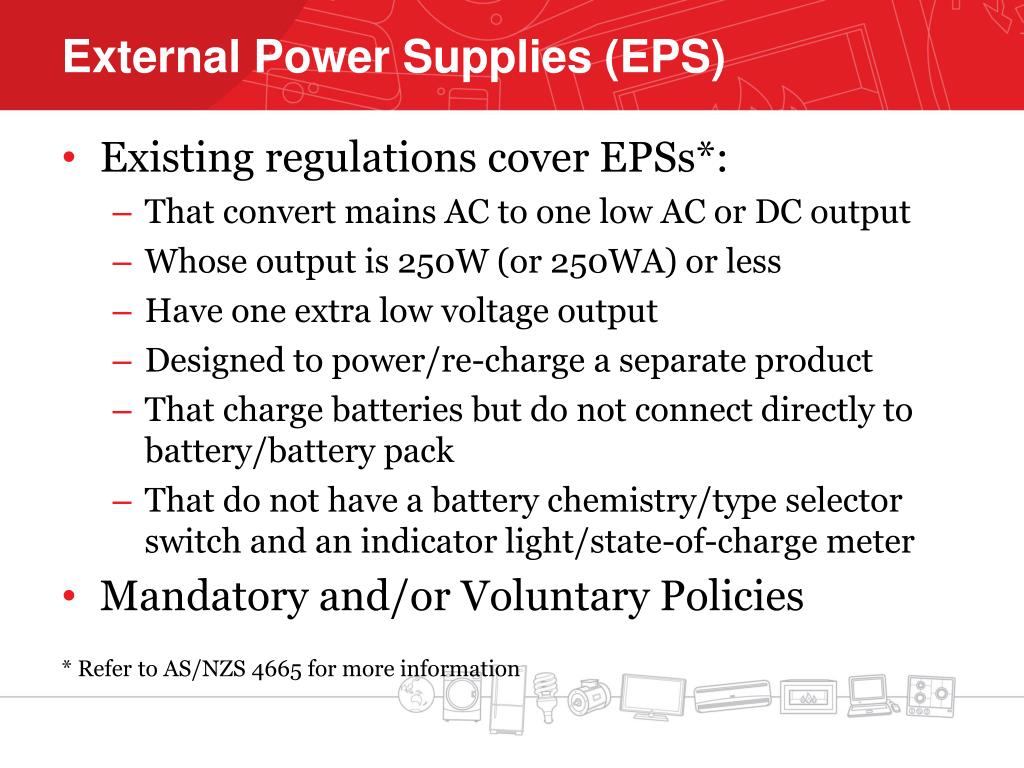 External Power Supplies (EPS)

• Existing regulations cover EPSs*:
– That convert mains AC to one low AC or DC output
– Whose output is 250W (or 250WA) or less
– Have one extra low voltage output
– Designed to power/re-charge a separate product
– That charge batteries but do not connect directly to battery/battery pack
– That do not have a battery chemistry/type selector switch and an indicator light/state-of-charge meter
• Mandatory and/or Voluntary Policies

* Refer to AS/NZS 4665 for more information